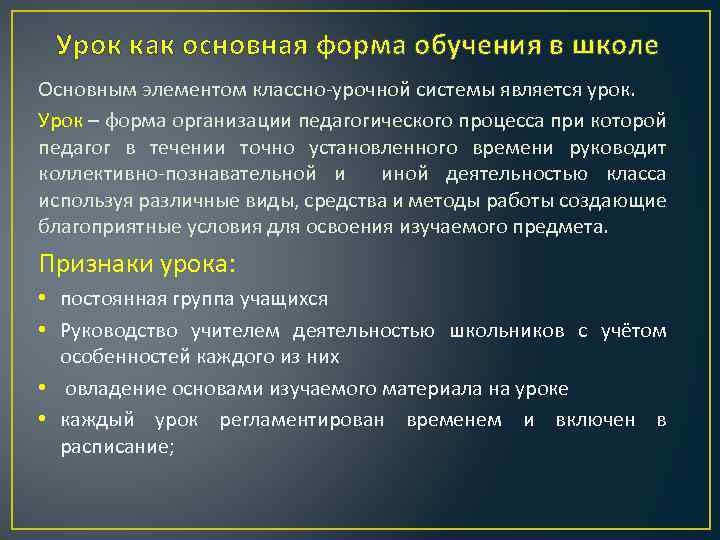 Урок как основная форма обучения в школе

Основным элементом классно-урочной системы является урок.

Урок – форма организации педагогического процесса при которой педагог в течении точно установленного времени руководит коллективно-познавательной и иной деятельностью класса используя различные виды, средства и методы работы создающие благоприятные условия для освоения изучаемого предмета.

Признаки урока:

• постоянная группа учащихся
• Руководство учителем деятельностью школьников с учётом особенностей каждого из них
• овладение основами изучаемого материала на уроке
• каждый урок регламентирован временем и включен в расписание;